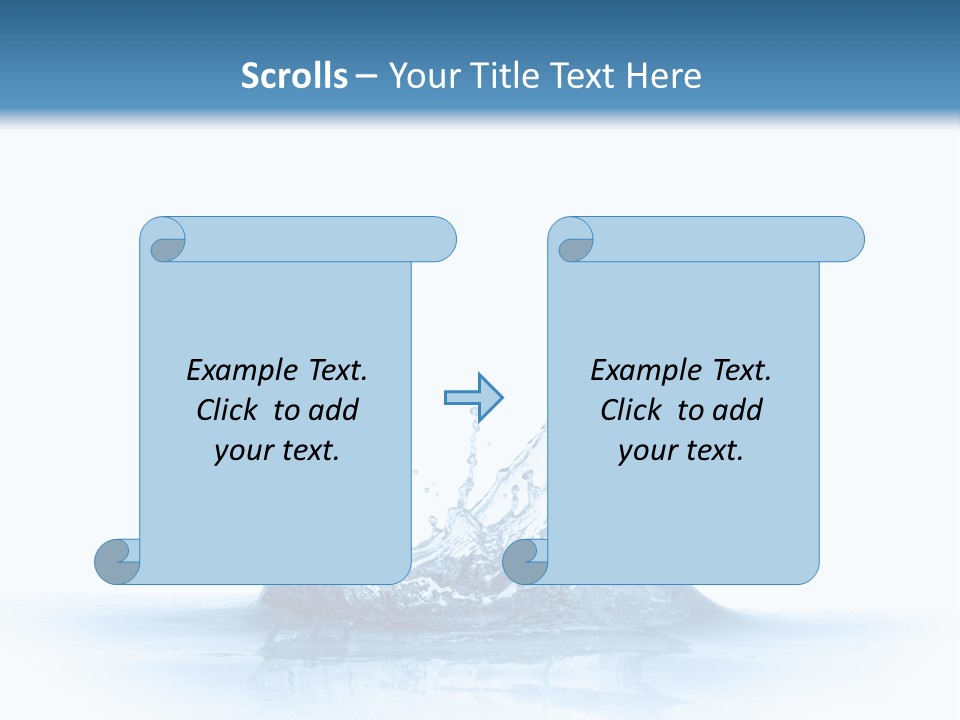 Scrolls – Your Title Text Here

Example Text. Click to add your text.

Example Text. Click to add your text.